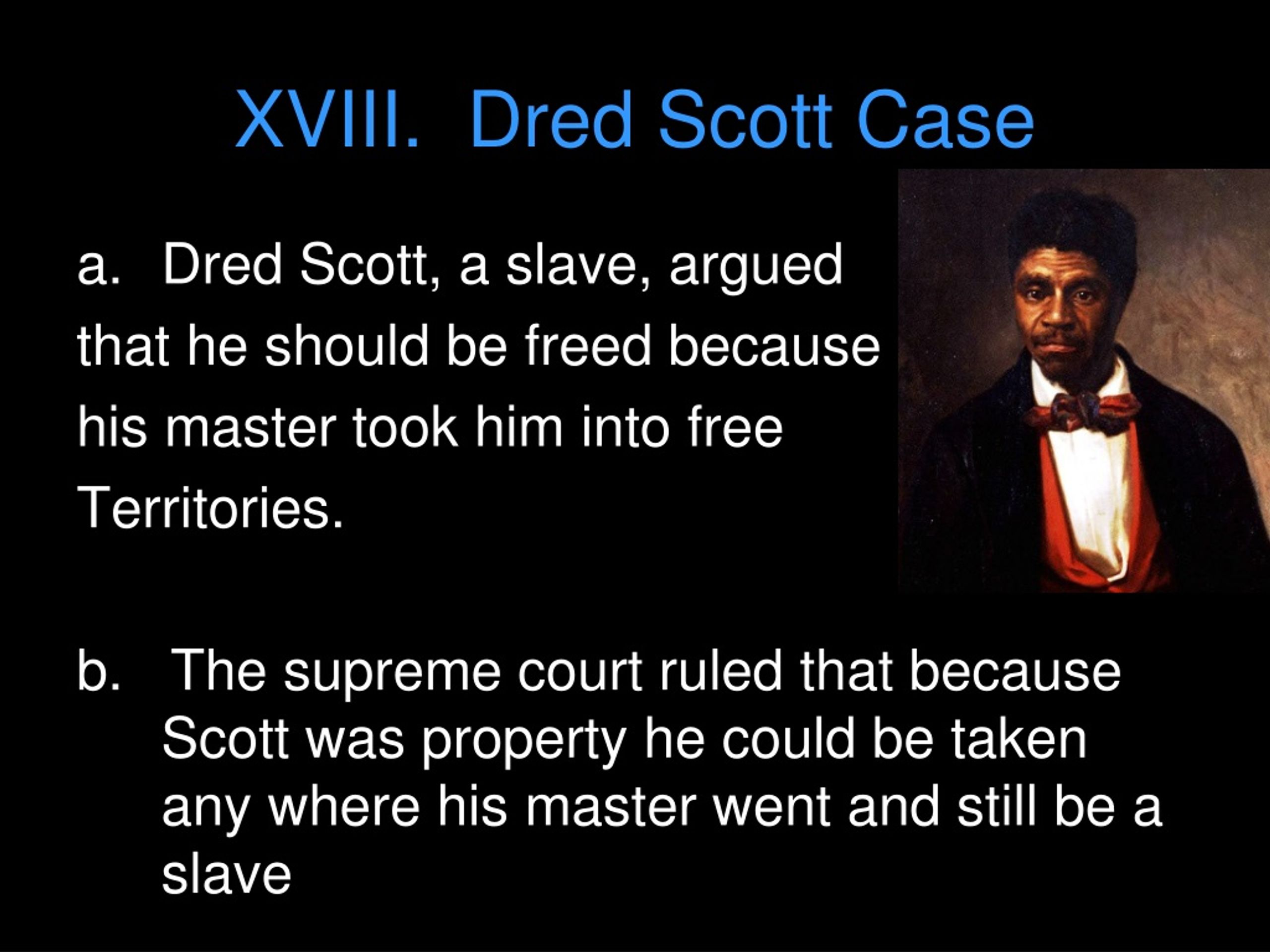 XVIII. Dred Scott Case

a. Dred Scott, a slave, argued that he should be freed because his master took him into free Territories.

b. The supreme court ruled that because Scott was property he could be taken any where his master went and still be a slave